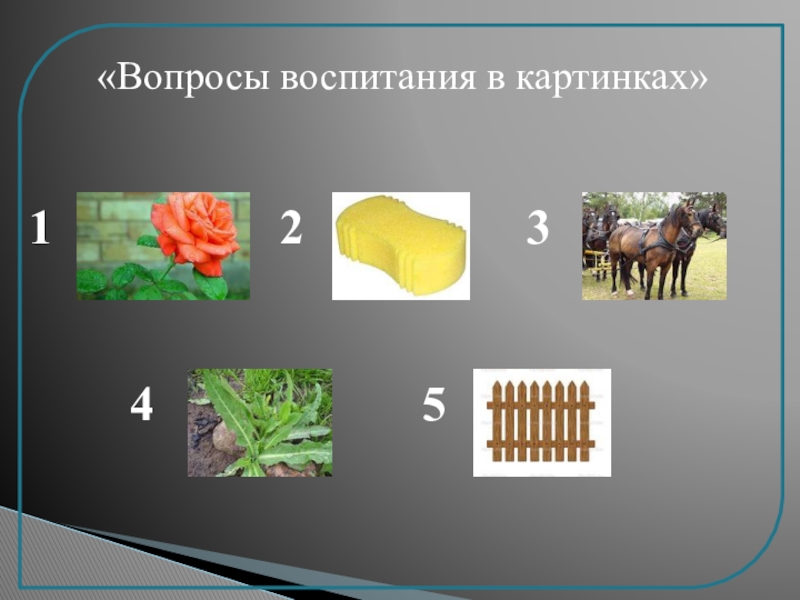 «Вопросы воспитания в картинках»

1

2

3

4

5